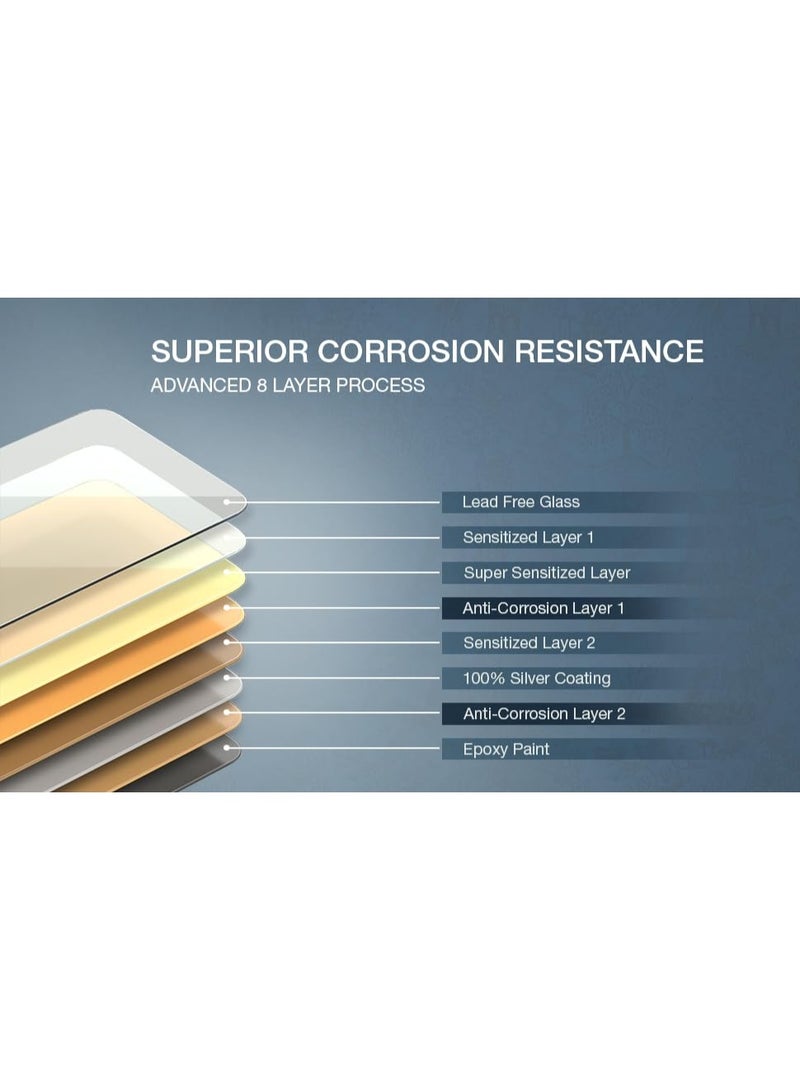 SUPERIOR CORROSION RESISTANCE
ADVANCED 8 LAYER PROCESS

Lead Free Glass
Sensitized Layer 1
Super Sensitized Layer
Anti-Corrosion Layer 1
Sensitized Layer 2
100% Silver Coating
Anti-Corrosion Layer 2
Epoxy Paint